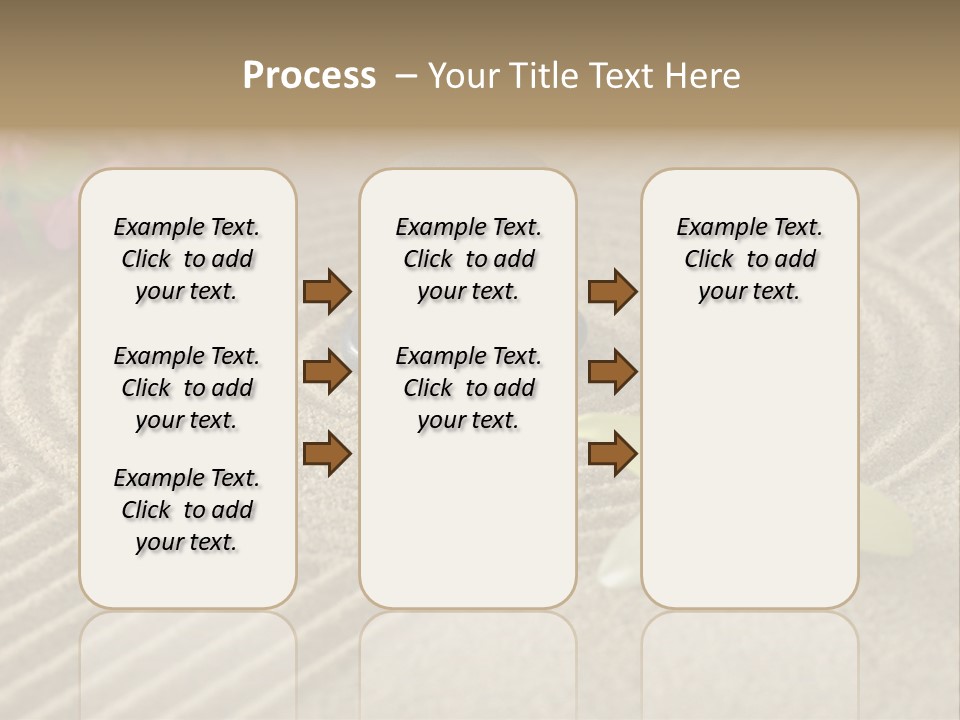 Process – Your Title Text Here

Example Text. Click to add your text.

Example Text. Click to add your text.

Example Text. Click to add your text.

Example Text. Click to add your text.

Example Text. Click to add your text.

Example Text. Click to add your text.